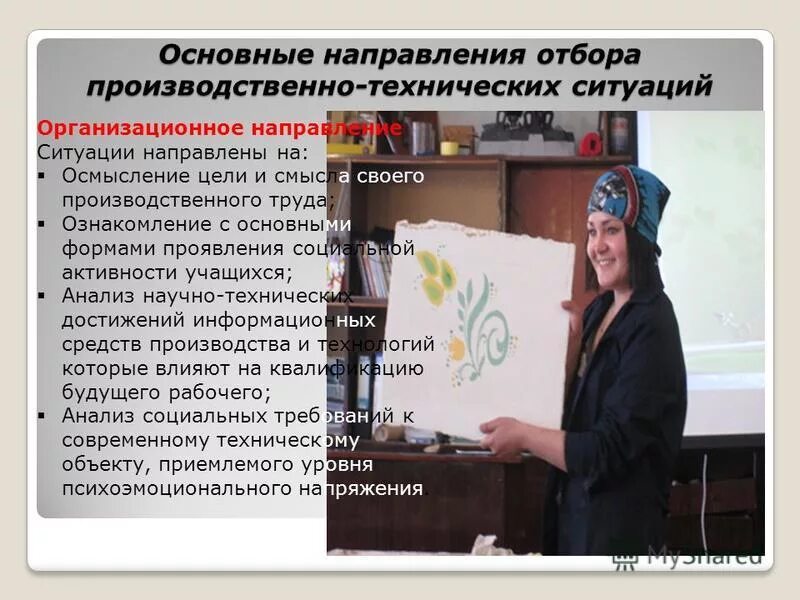 Основные направления отбора производственно-технических ситуаций

Организационное направление
Ситуации направлены на:
▪ Осмысление цели и смысла своего производственного труда;
▪ Ознакомление с основными формами проявления социальной активности учащихся;
▪ Анализ научно-технических достижений информационных средств производства и технологий которые влияют на квалификацию будущего рабочего;
▪ Анализ социальных требований к современному техническому объекту, приемлемого уровня психоэмоционального напряжения.

MyShared